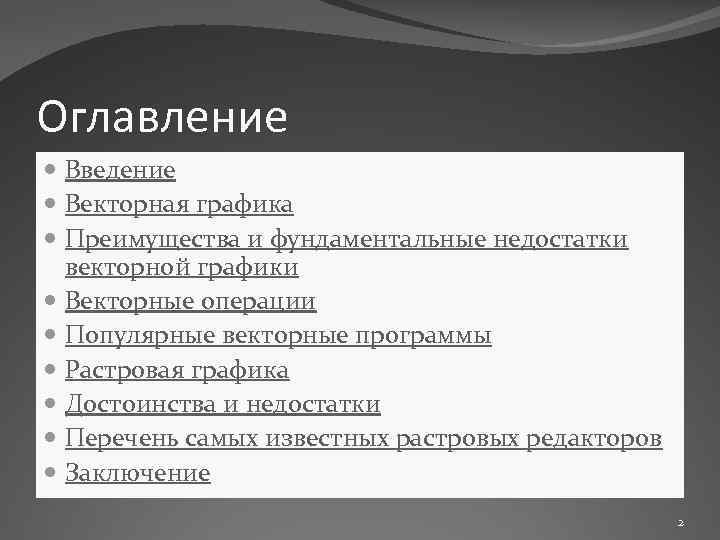 Оглавление

- Введение
- Векторная графика
- Преимущества и фундаментальные недостатки векторной графики
- Векторные операции
- Популярные векторные программы
- Растровая графика
- Достоинства и недостатки
- Перечень самых известных растровых редакторов
- Заключение

2